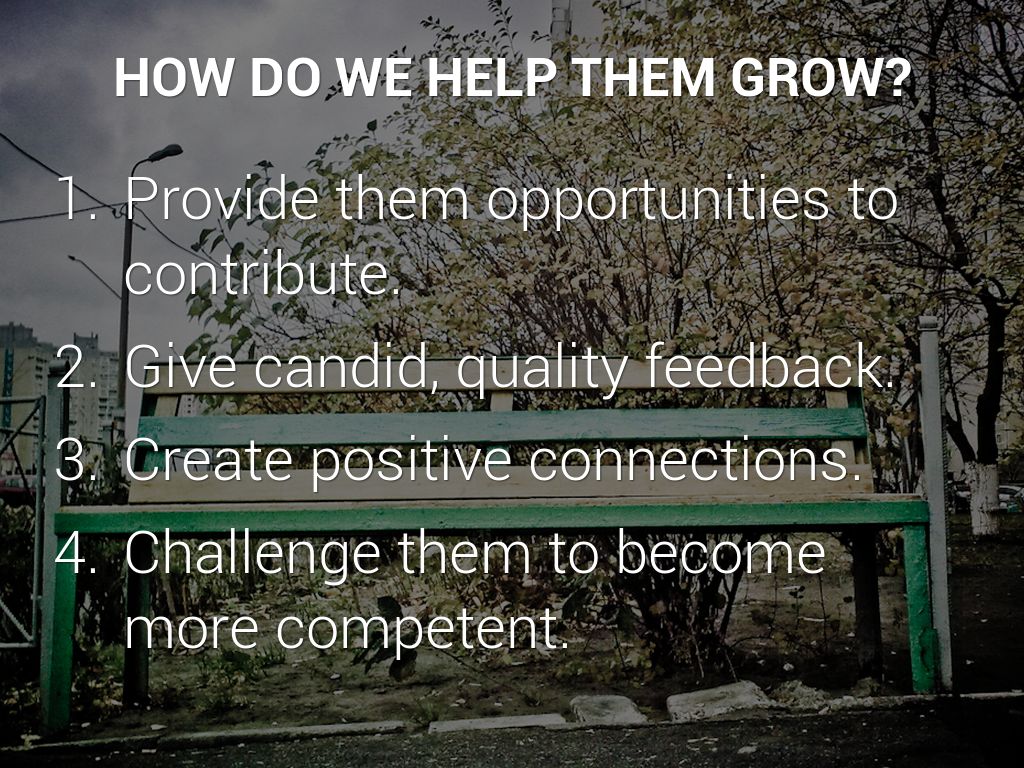 HOW DO WE HELP THEM GROW?

1. Provide them opportunities to contribute.
2. Give candid, quality feedback.
3. Create positive connections.
4. Challenge them to become more competent.